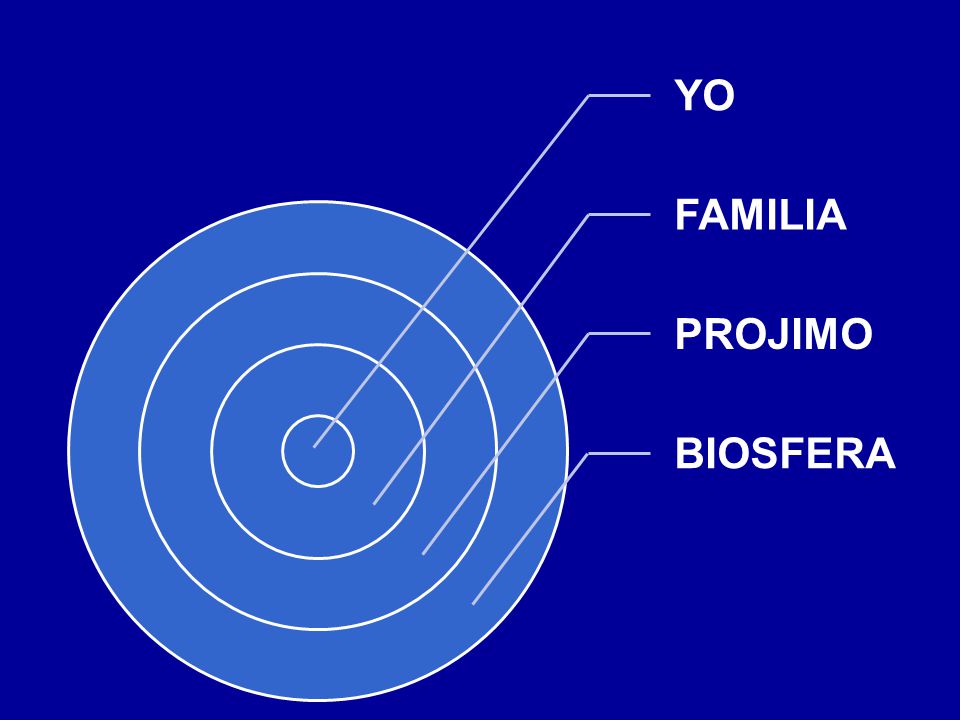 YO

FAMILIA

PROJIMO

BIOSFERA